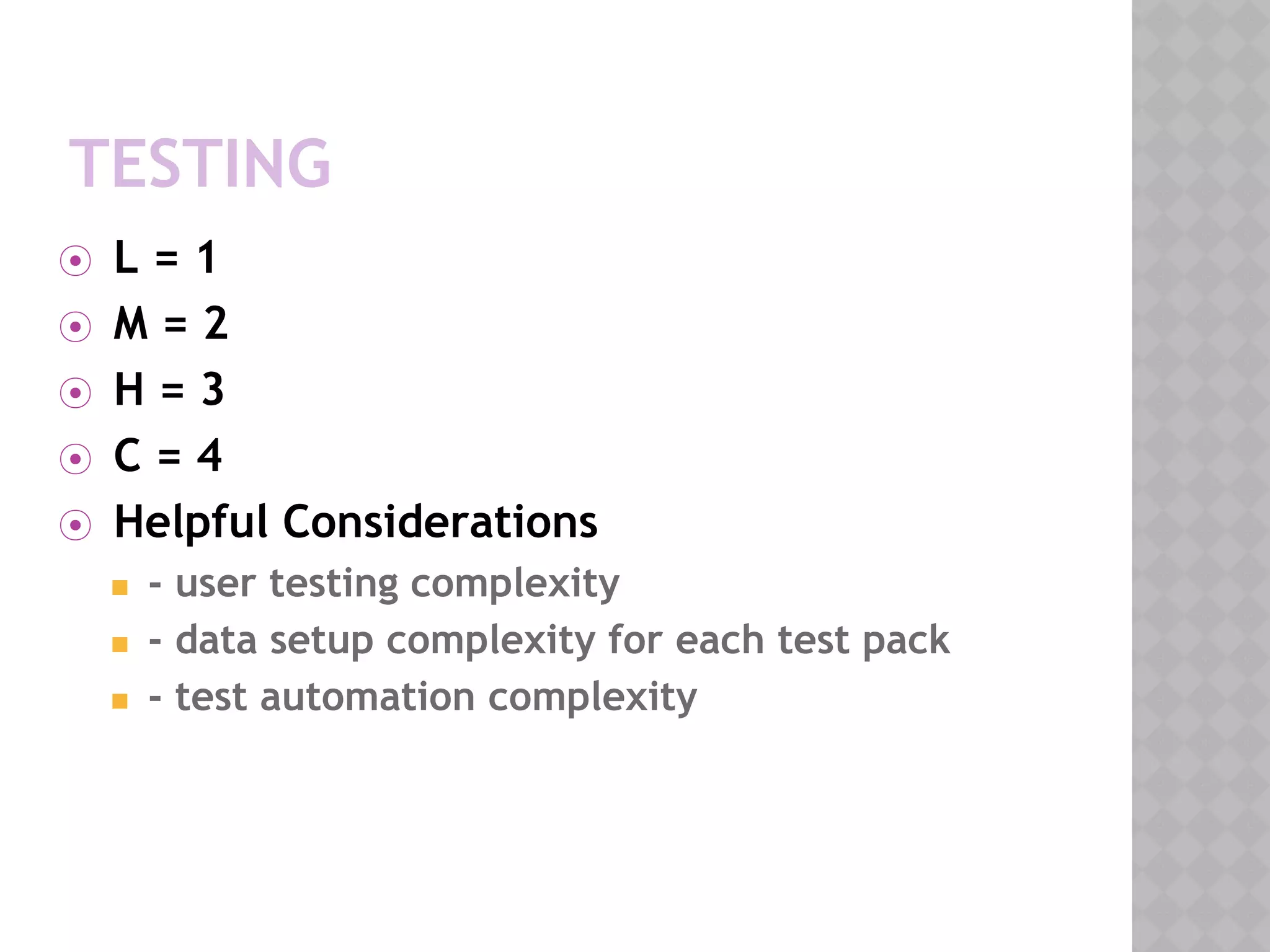 TESTING

L = 1

M = 2

H = 3

C = 4

Helpful Considerations

- user testing complexity

- data setup complexity for each test pack

- test automation complexity